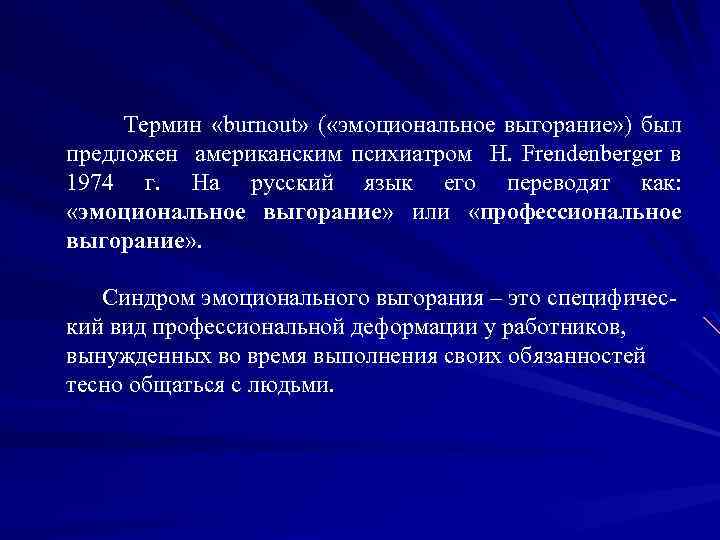 Термин «burnout» («эмоциональное выгорание») был предложен американским психиатром H. Frendenberger в 1974 г. На русский язык его переводят как: «эмоциональное выгорание» или «профессиональное выгорание».

Синдром эмоционального выгорания – это специфический вид профессиональной деформации у работников, вынужденных во время выполнения своих обязанностей тесно общаться с людьми.